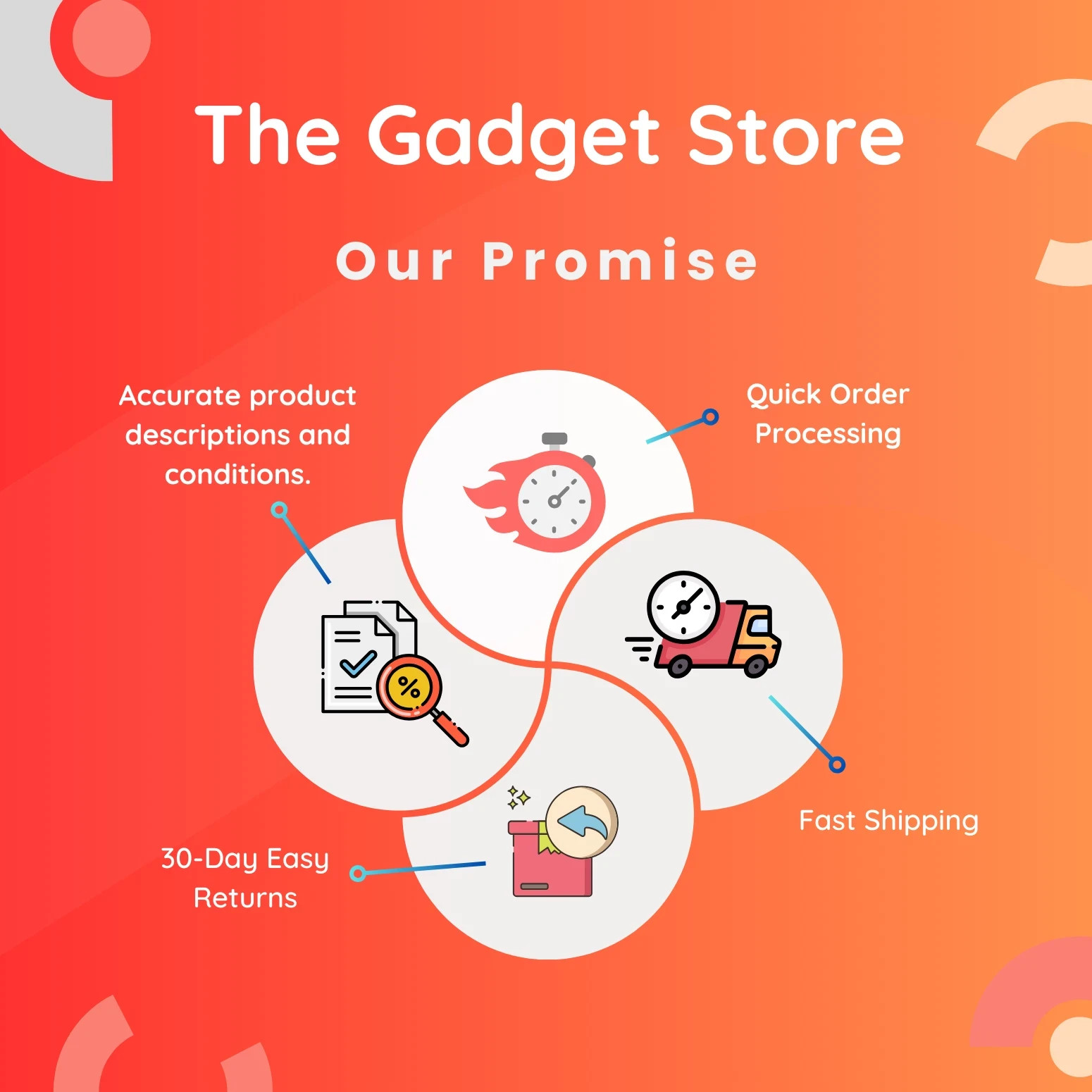 The Gadget Store

Our Promise

Accurate product descriptions and conditions.

Quick Order Processing

Fast Shipping

30-Day Easy Returns